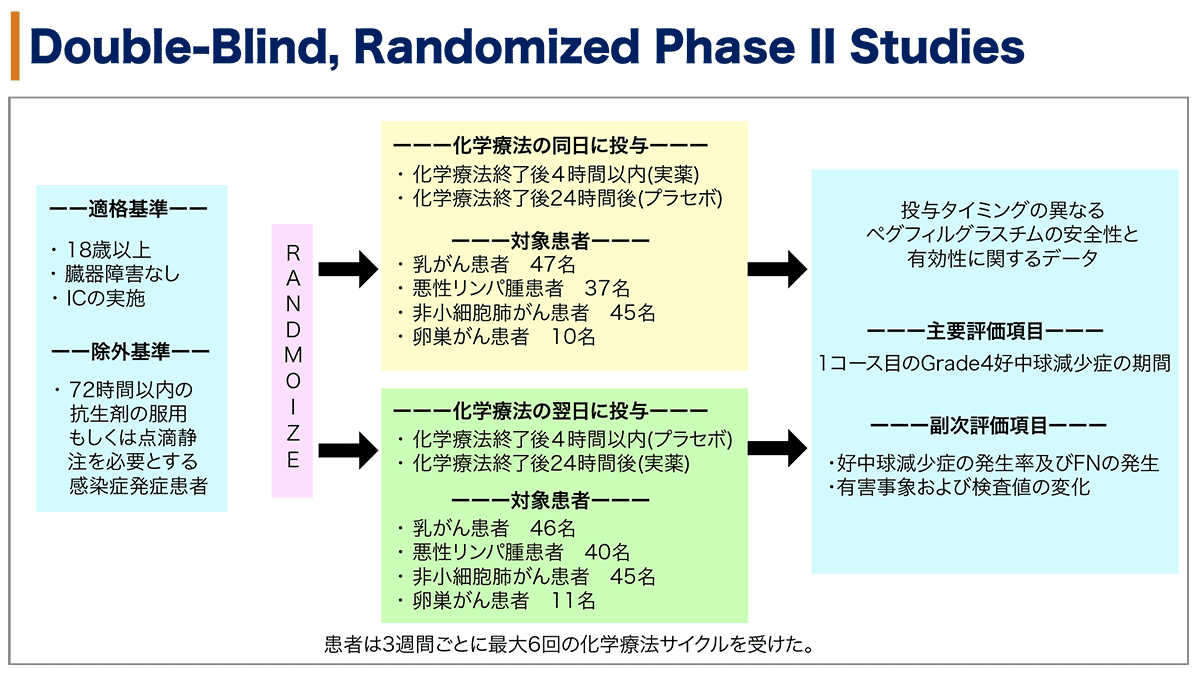 Double-Blind, Randomized Phase II Studies

ーー適格基準ーー

・18歳以上
・臓器障害なし
・ICの実施

ーー除外基準ーー

・72時間以内の抗生剤の服用もしくは点滴静注を必要とする感染症発症患者

RANDMOIZE

ーーー化学療法の同日に投与ーーー
・化学療法終了後4時間以内(実薬)
・化学療法終了後24時間後(プラセボ)

ーーー対象患者ーーー
・乳がん患者　47名
・悪性リンパ腫患者　37名
・非小細胞肺がん患者　45名
・卵巣がん患者　10名

ーーー化学療法の翌日に投与ーーー
・化学療法終了後4時間以内(プラセボ)
・化学療法終了後24時間後(実薬)

ーーー対象患者ーーー
・乳がん患者　46名
・悪性リンパ腫患者　40名
・非小細胞肺がん患者　45名
・卵巣がん患者　11名

投与タイミングの異なるペグフィルグラスチムの安全性と有効性に関するデータ

ーーー主要評価項目ーーー
1コース目のGrade4好中球減少症の期間

ーーー副次評価項目ーーー
・好中球減少症の発生率及びFNの発生
・有害事象および検査値の変化

患者は3週間ごとに最大6回の化学療法サイクルを受けた。